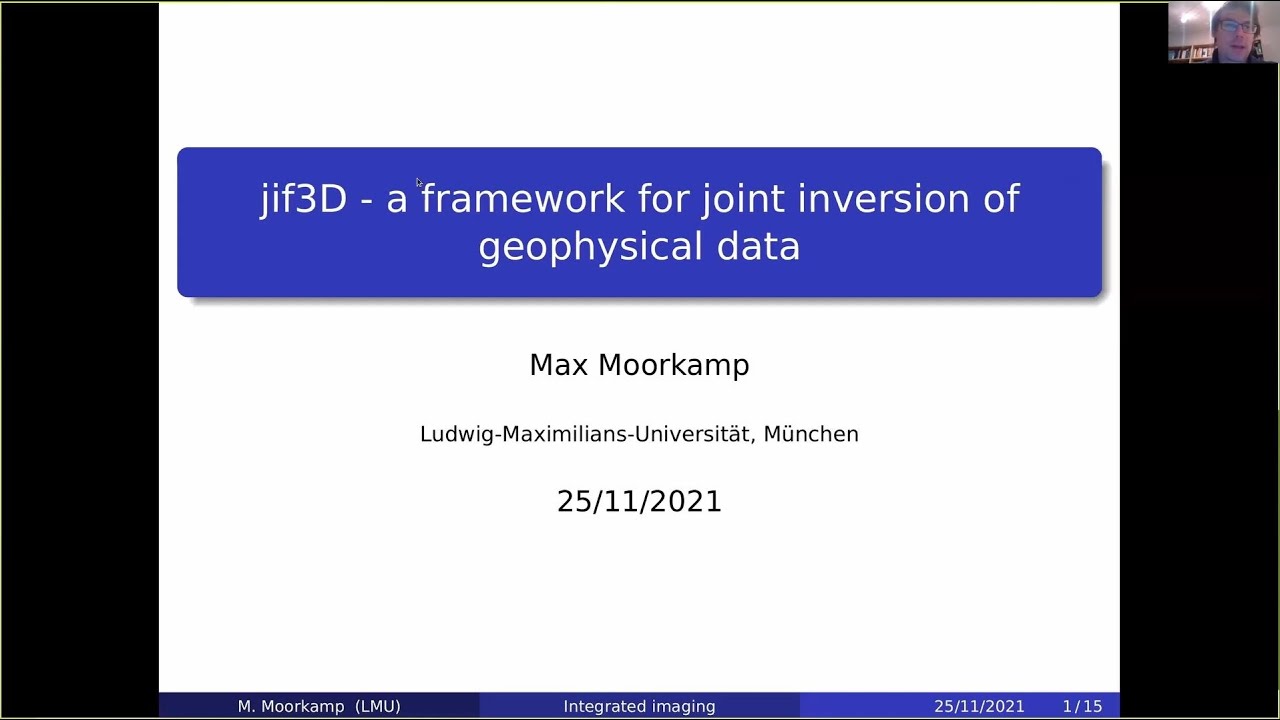 jif3D - a framework for joint inversion of geophysical data

Max Moorkamp

Ludwig-Maximilians-Universität, München

25/11/2021

M. Moorkamp (LMU) Integrated imaging 25/11/2021 1 / 15